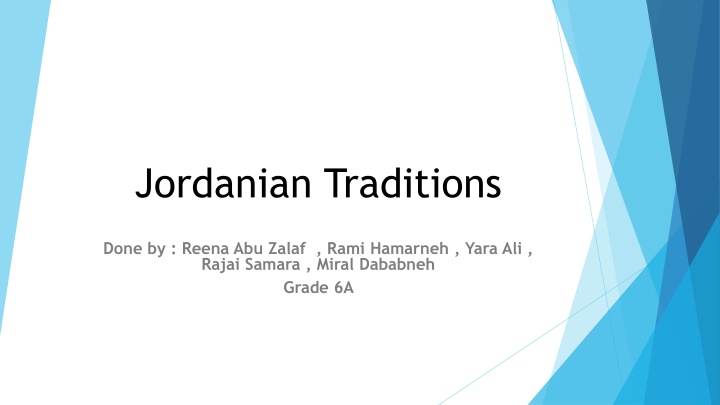 Jordanian Traditions

Done by : Reena Abu Zalaf , Rami Hamarneh , Yara Ali , Rajai Samara , Miral Dababneh

Grade 6A